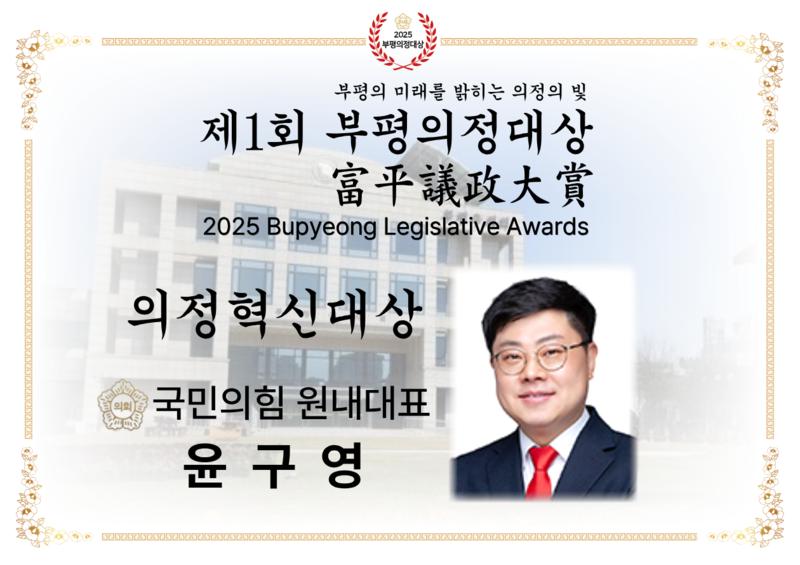 2025
부평의정대상

부평의 미래를 밝히는 의정의 빛
제1회 부평의정대상
富平議政大賞
2025 Bupyeong Legislative Awards

의정혁신대상

의회
국민의힘 원내대표
윤 구 영